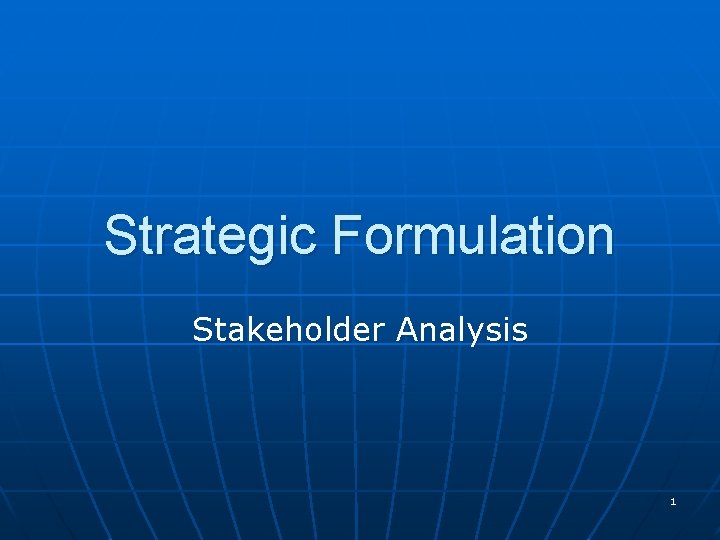 Strategic Formulation

Stakeholder Analysis

1